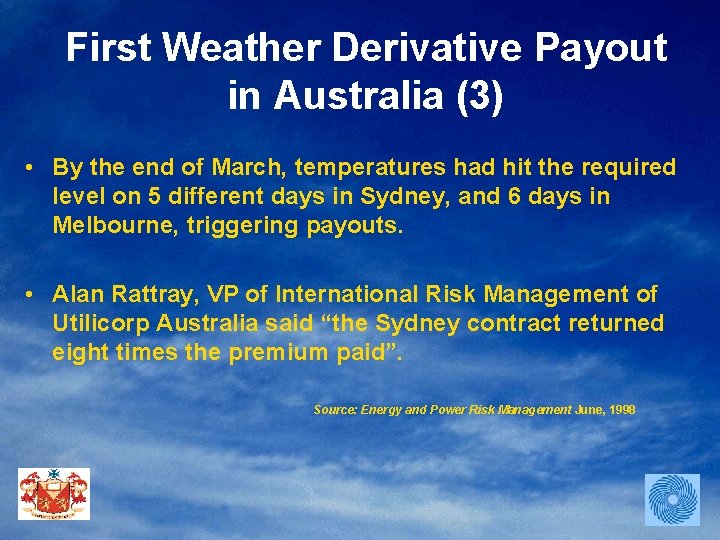 First Weather Derivative Payout in Australia (3)

• By the end of March, temperatures had hit the required level on 5 different days in Sydney, and 6 days in Melbourne, triggering payouts.

• Alan Rattray, VP of International Risk Management of Utilicorp Australia said “the Sydney contract returned eight times the premium paid”.

Source: Energy and Power Risk Management June, 1998